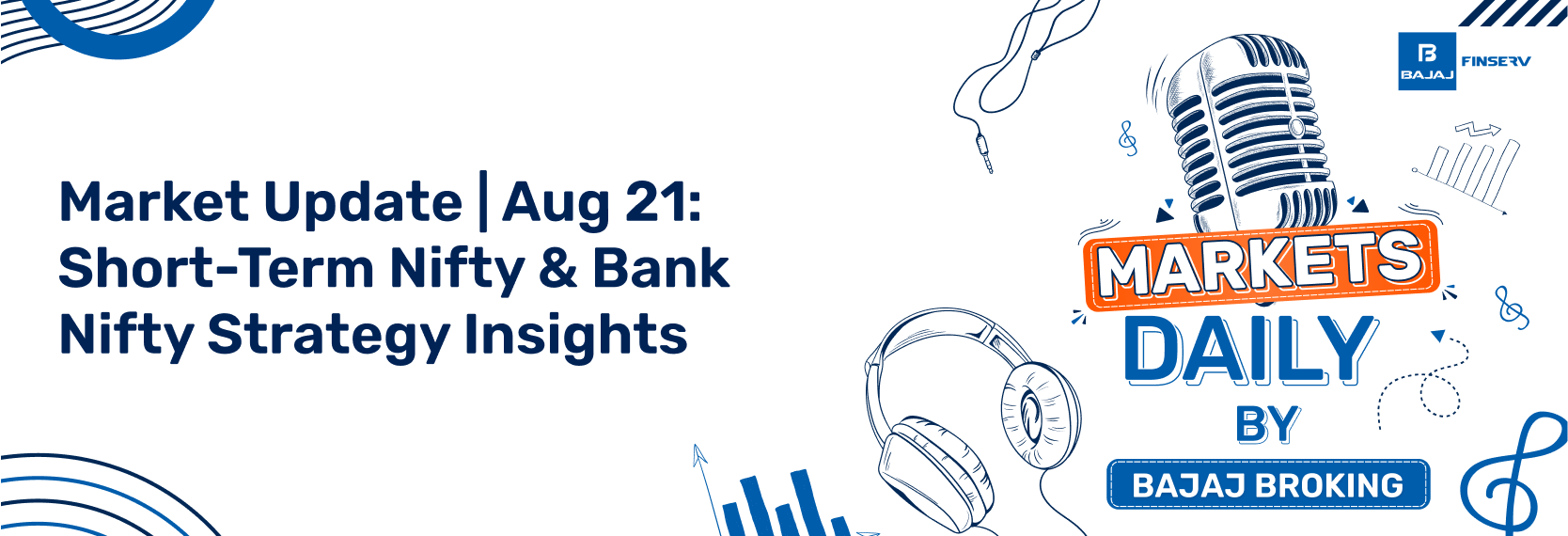 Market Update | Aug 21: Short-Term Nifty & Bank Nifty Strategy Insights

BAJAJ FINSERV

MARKETS DAILY BY BAJAJ BROKING